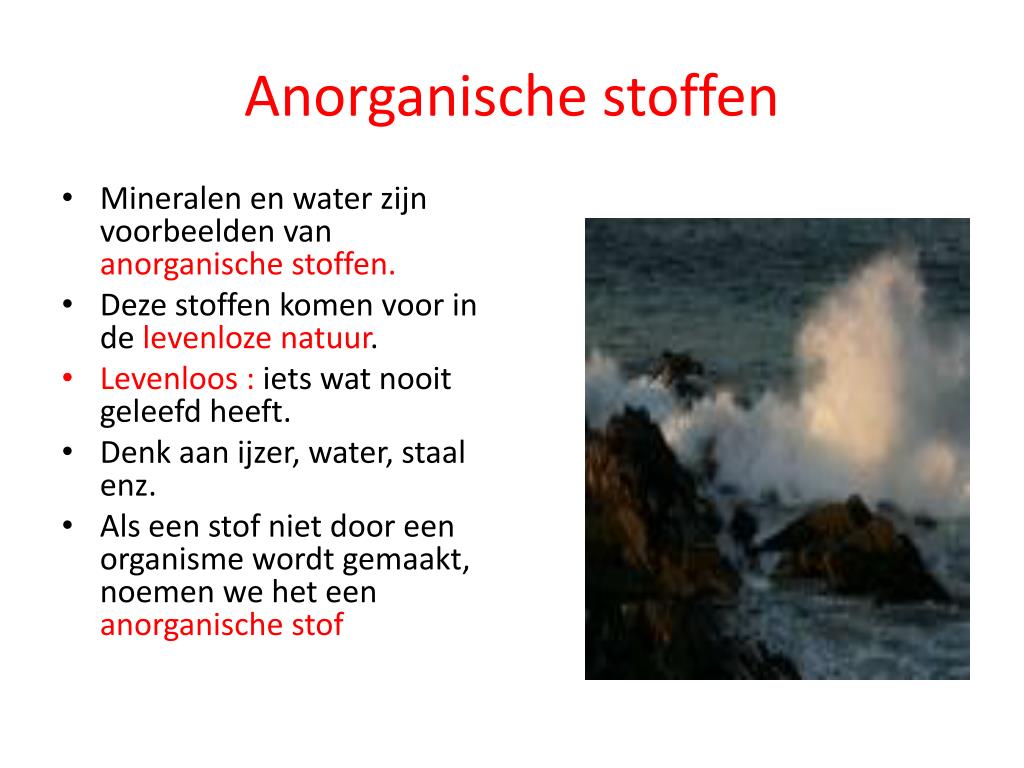 Anorganische stoffen

• Mineralen en water zijn voorbeelden van anorganische stoffen.
• Deze stoffen komen voor in de levenloze natuur.
• Levenloos : iets wat nooit geleefd heeft.
• Denk aan ijzer, water, staal enz.
• Als een stof niet door een organisme wordt gemaakt, noemen we het een anorganische stof